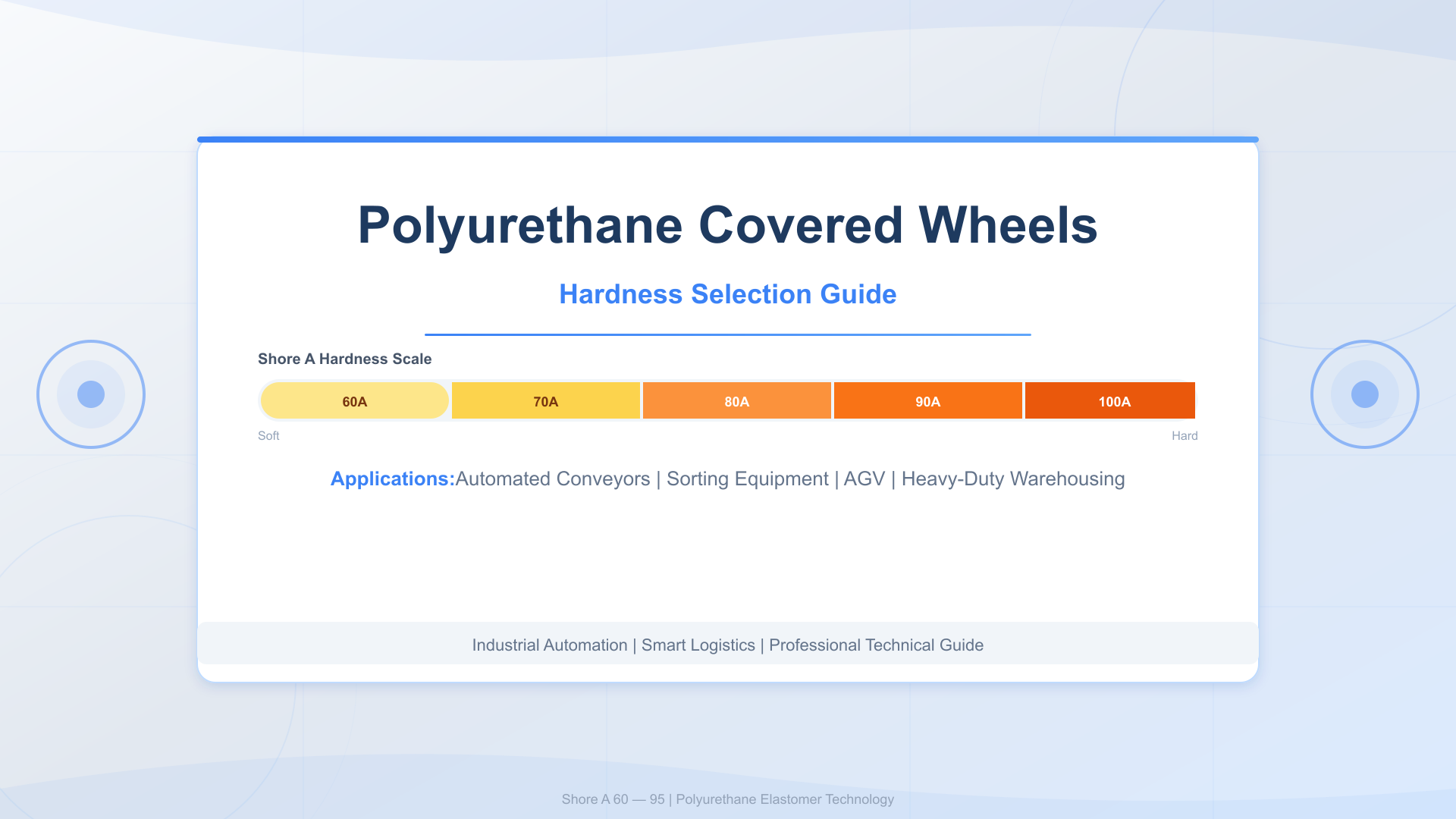 Polyurethane Covered Wheels

Hardness Selection Guide

Shore A Hardness Scale

60A 70A 80A 90A 100A

Soft

Hard

Applications:Automated Conveyors | Sorting Equipment | AGV | Heavy-Duty Warehousing

Industrial Automation | Smart Logistics | Professional Technical Guide

Shore A 60 — 95 | Polyurethane Elastomer Technology